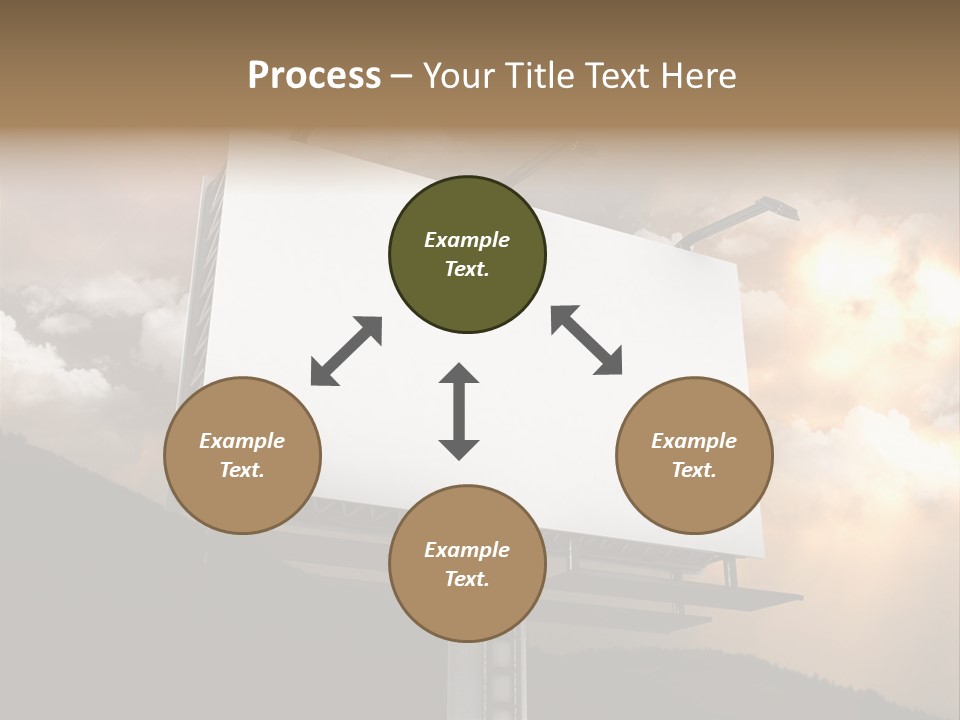 Process – Your Title Text Here

Example Text.

Example Text.

Example Text.

Example Text.